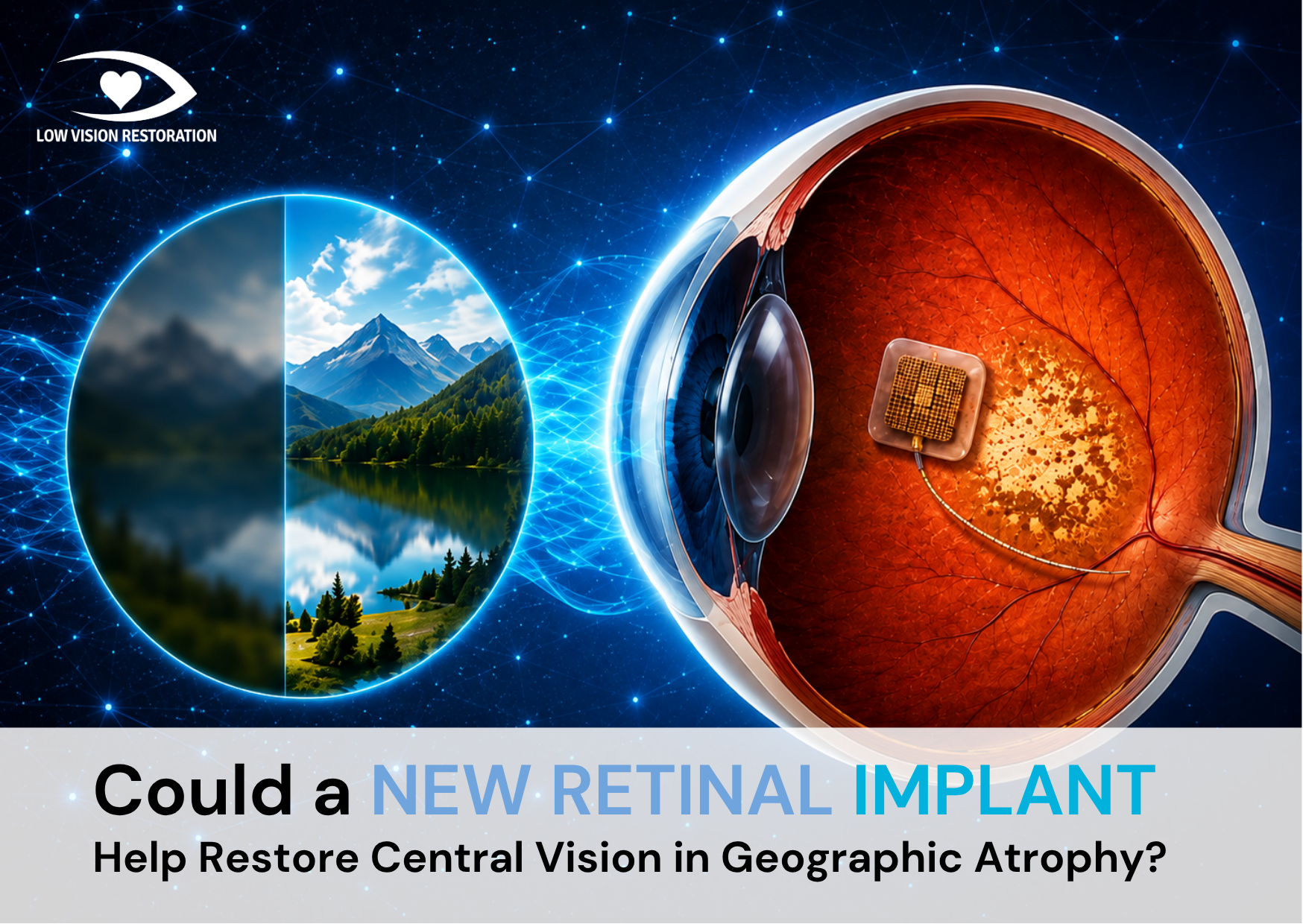 LOW VISION RESTORATION

Could a NEW RETINAL IMPLANT
Help Restore Central Vision in Geographic Atrophy?